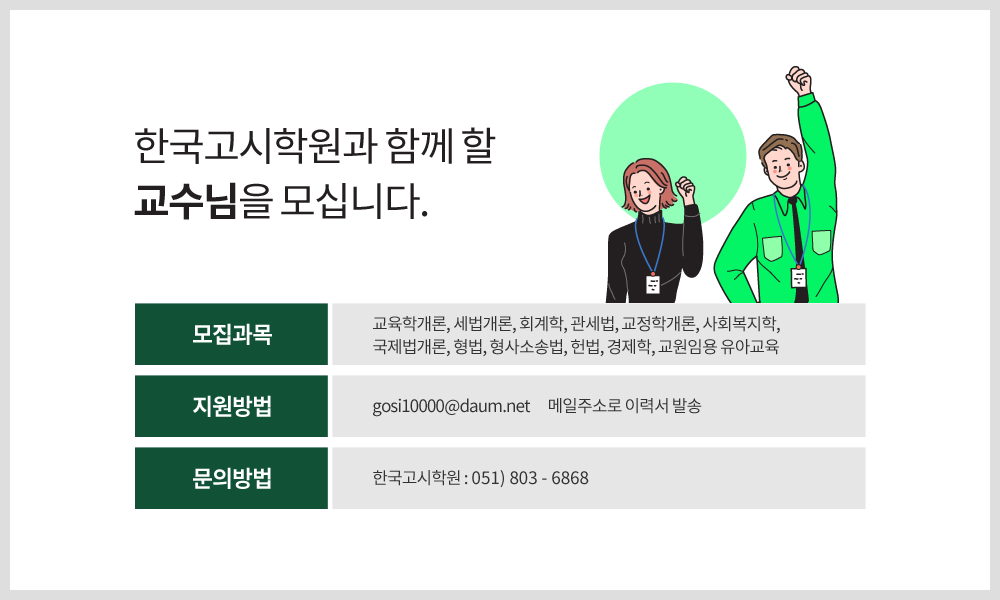 한국고시학원과 함께 할
교수님을 모십니다.

| 모집과목 | 교육학개론, 세법개론, 회계학, 관세법, 교정학개론, 사회복지학, 국제법개론, 형법, 형사소송법, 헌법, 경제학, 교원임용 유아교육 |
|---|---|
| 지원방법 | gosi10000@daum.net 메일주소로 이력서 발송 |
| 문의방법 | 한국고시학원 : 051) 803 - 6868 |